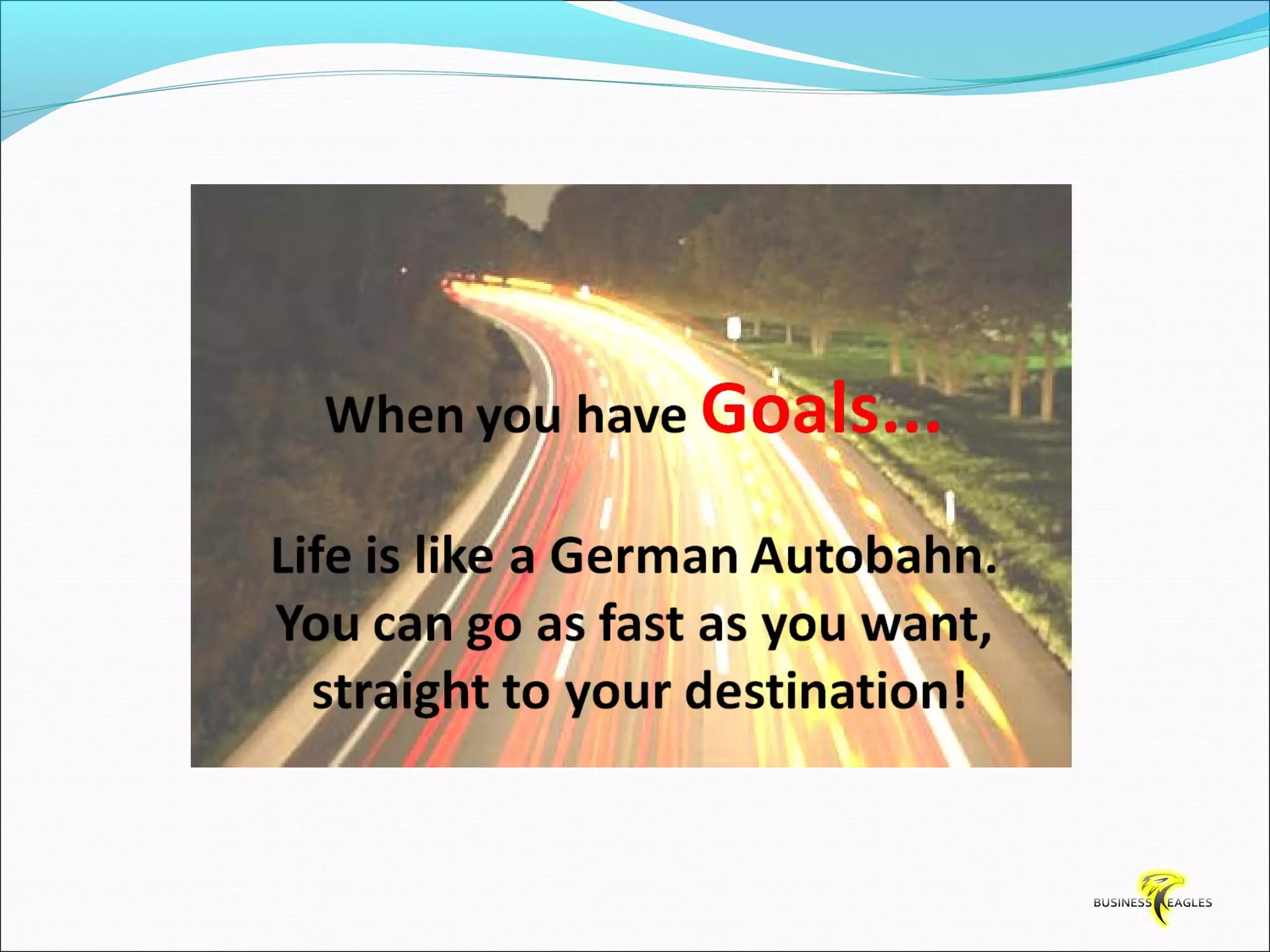 When you have Goals...

Life is like a German Autobahn. You can go as fast as you want, straight to your destination!

BUSINESS EAGLES